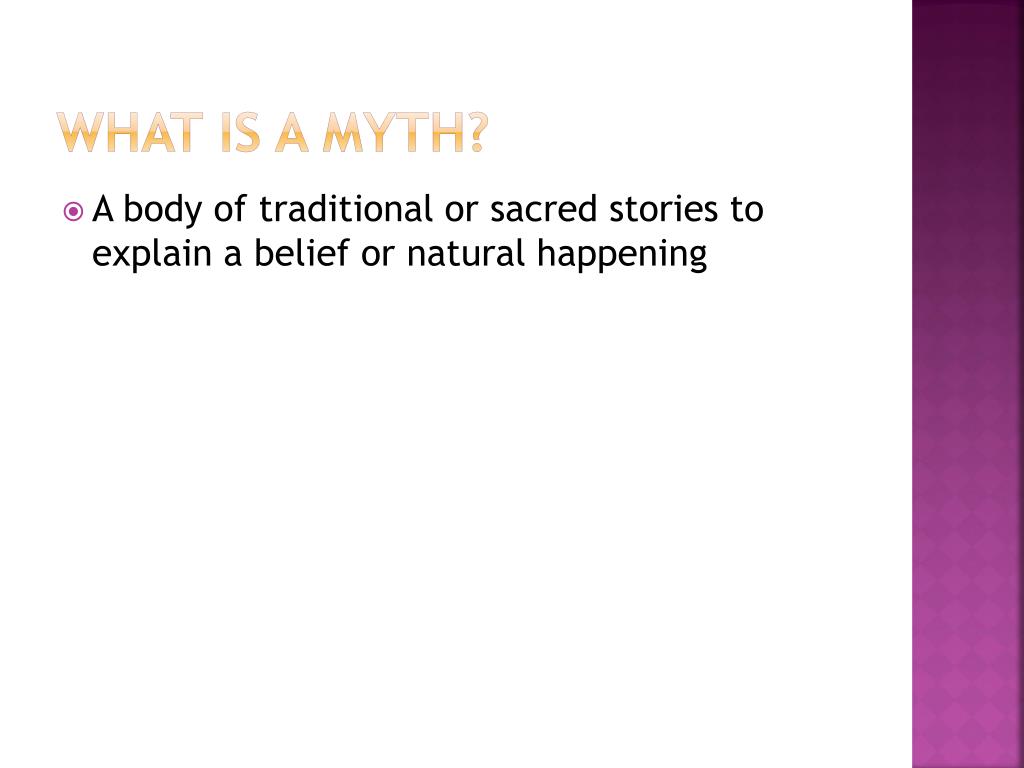 WHAT IS A MYTH?

A body of traditional or sacred stories to explain a belief or natural happening